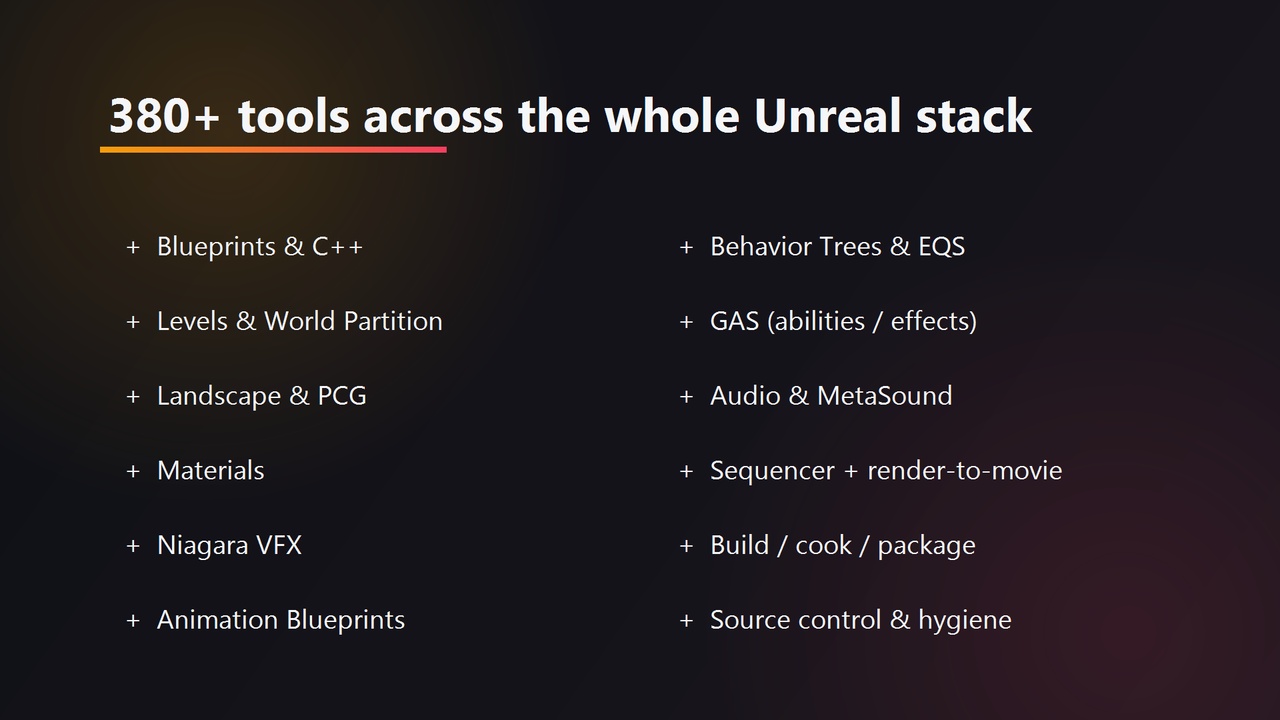 380+ tools across the whole Unreal stack

+ Blueprints & C++

+ Levels & World Partition

+ Landscape & PCG

+ Materials

+ Niagara VFX

+ Animation Blueprints

+ Behavior Trees & EQS

+ GAS (abilities / effects)

+ Audio & MetaSound

+ Sequencer + render-to-movie

+ Build / cook / package

+ Source control & hygiene